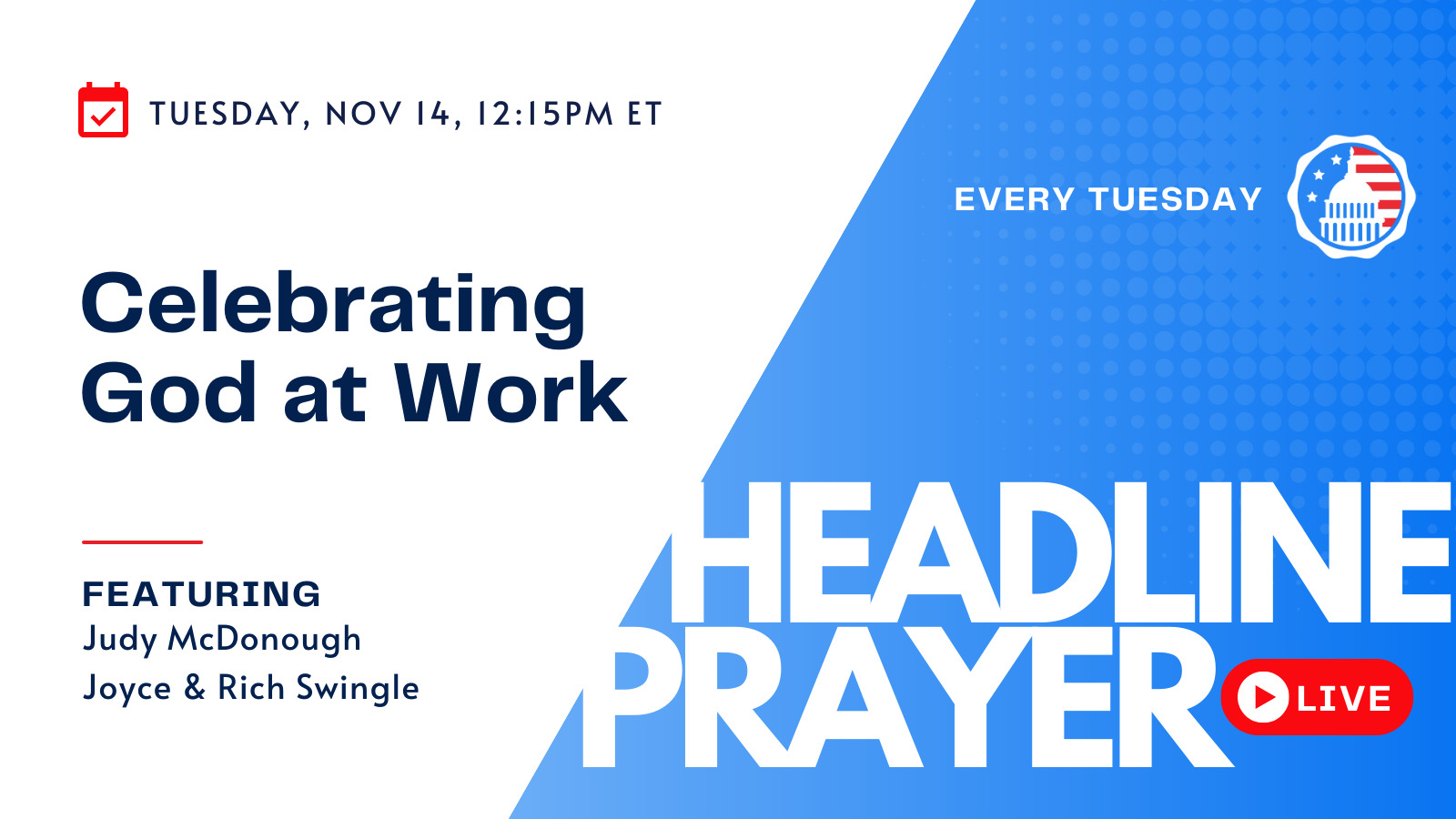 TUESDAY, NOV 14, 12:15PM ET

Celebrating God at Work

FEATURING
Judy McDonough
Joyce & Rich Swingle

EVERY TUESDAY

HEADLINE PRAYER

LIVE